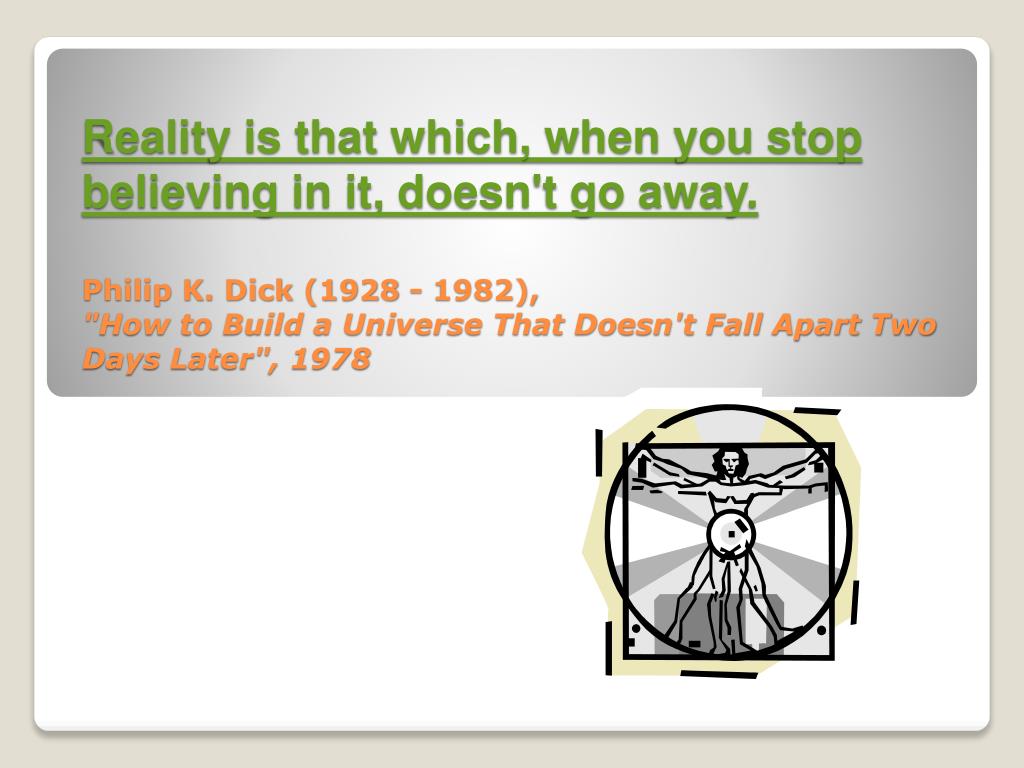 Reality is that which, when you stop believing in it, doesn't go away.

Philip K. Dick (1928 - 1982),
"How to Build a Universe That Doesn't Fall Apart Two Days Later", 1978